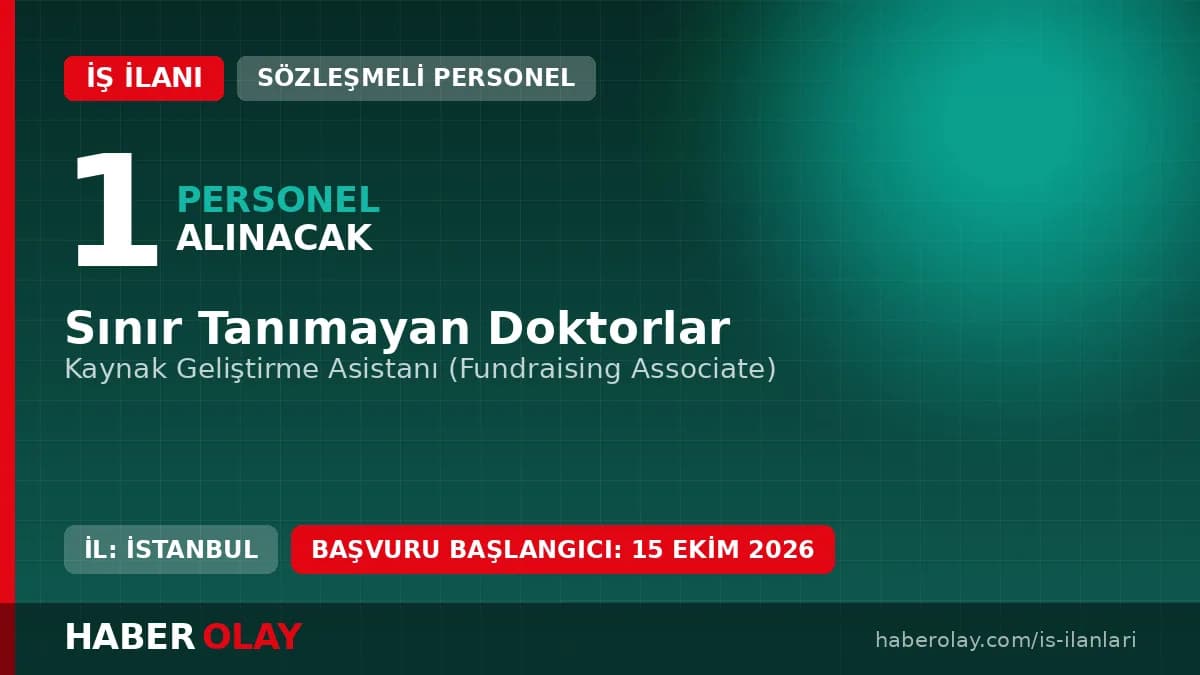 İŞ İLANI SÖZLEŞMELİ PERSONEL

1 PERSONEL ALINACAK

Sınır Tanımayan Doktorlar

Kaynak Geliştirme Asistanı (Fundraising Associate)

İL: İSTANBUL BAŞVURU BAŞLANGICI: 15 EKİM 2026

HABER OLAY

haberolay.com/is-ilanlari